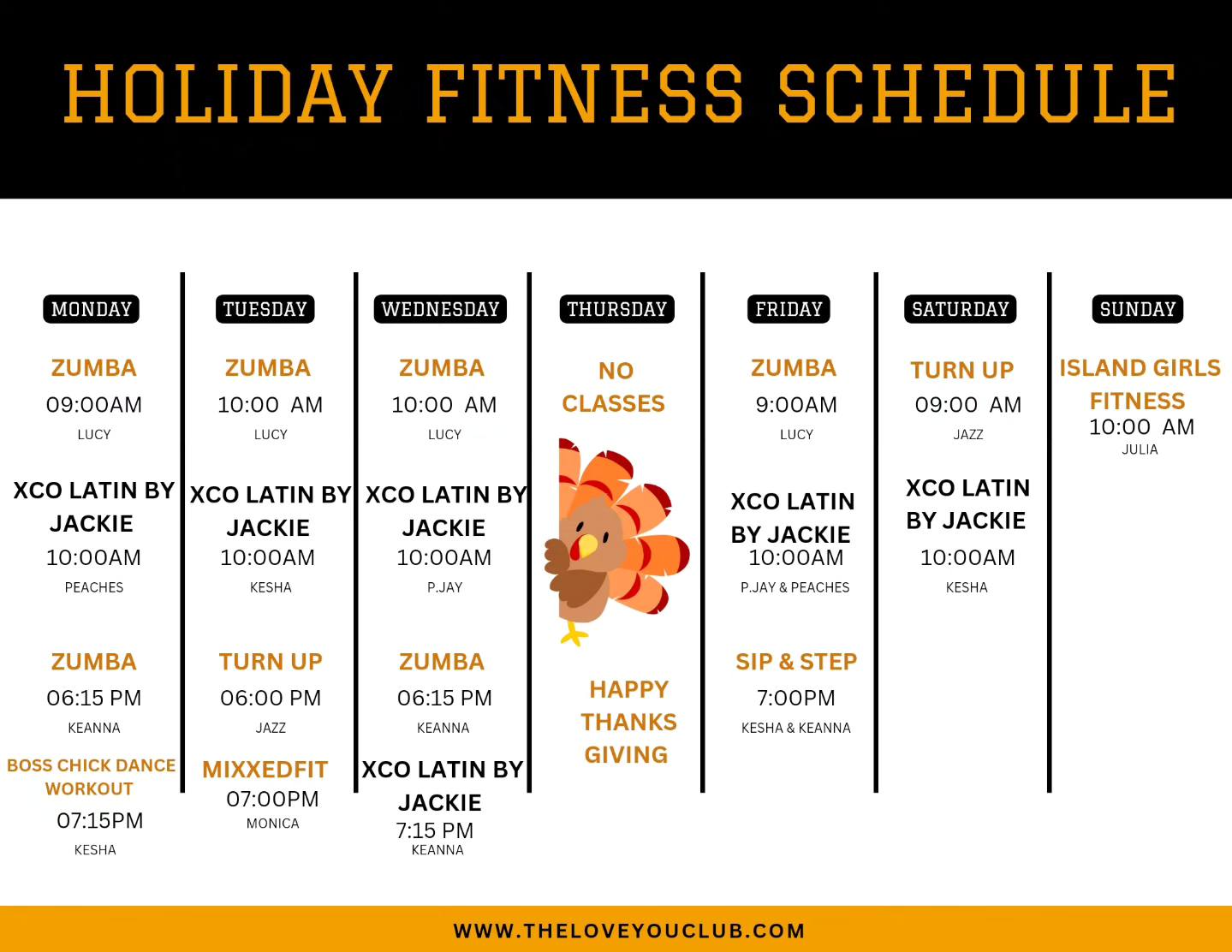 HOLIDAY FITNESS SCHEDULE

MONDAY

ZUMBA
09:00AM
LUCY

XCO LATIN BY JACKIE
10:00AM
PEACHES

ZUMBA
06:15 PM
KEANNA

BOSS CHICK DANCE WORKOUT
07:15PM
KESHA

TUESDAY

ZUMBA
10:00 AM
LUCY

XCO LATIN BY JACKIE
10:00AM
KESHA

TURN UP
06:00 PM
JAZZ

MIXXEDFIT
07:00PM
MONICA

WEDNESDAY

ZUMBA
10:00 AM
LUCY

XCO LATIN BY JACKIE
10:00AM
P.JAY

ZUMBA
06:15 PM
KEANNA

XCO LATIN BY JACKIE
7:15 PM
KEANNA

THURSDAY

NO CLASSES

HAPPY THANKS GIVING

FRIDAY

ZUMBA
9:00AM
LUCY

XCO LATIN BY JACKIE
10:00AM
P.JAY & PEACHES

SIP & STEP
7:00PM
KESHA & KEANNA

SATURDAY

TURN UP
09:00 AM
JAZZ

XCO LATIN BY JACKIE
10:00AM
KESHA

SUNDAY

ISLAND GIRLS FITNESS
10:00 AM
JULIA

WWW.THELOVEYOUCLUB.COM